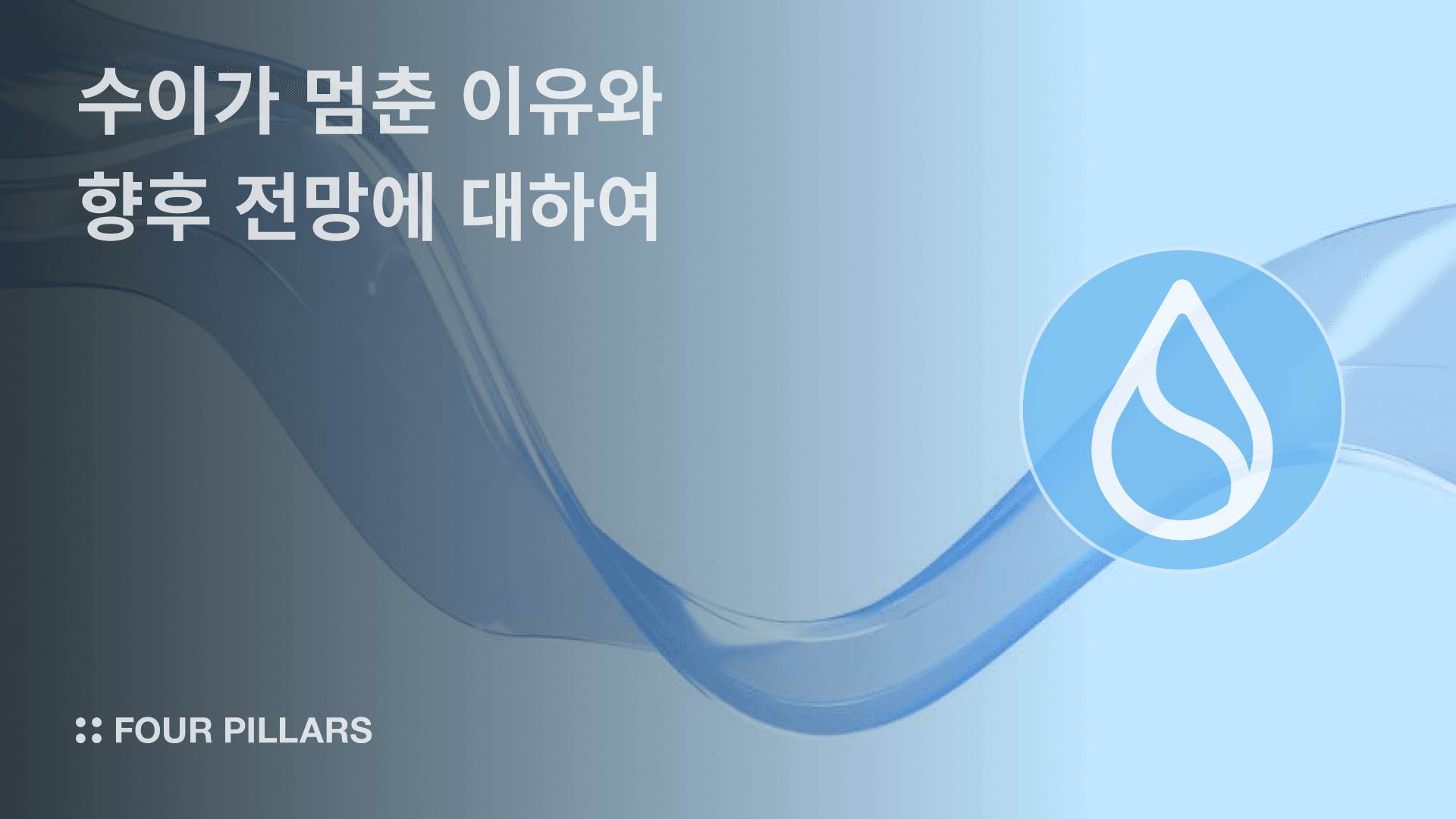 수이가 멈춘 이유와 향후 전망에 대하여

FOUR PILLARS